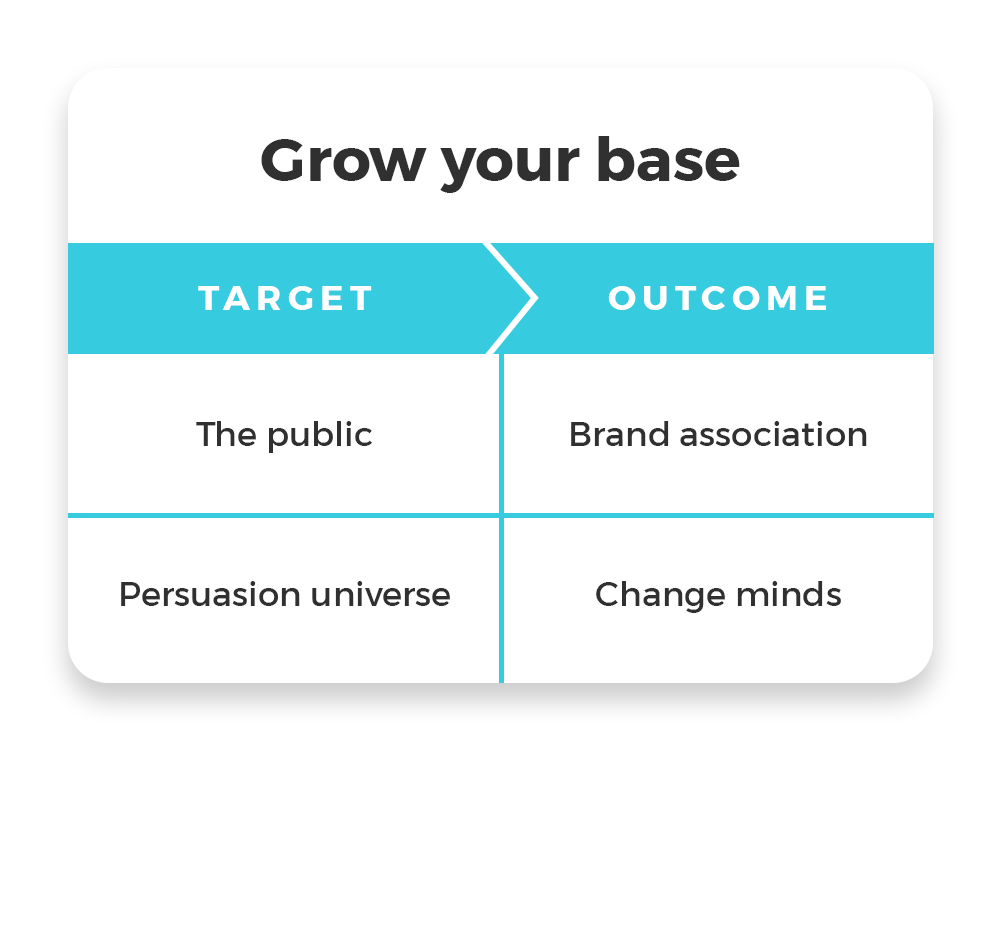 Grow your base

| TARGET | OUTCOME |
|---|---|
| The public | Brand association |
| Persuasion universe | Change minds |